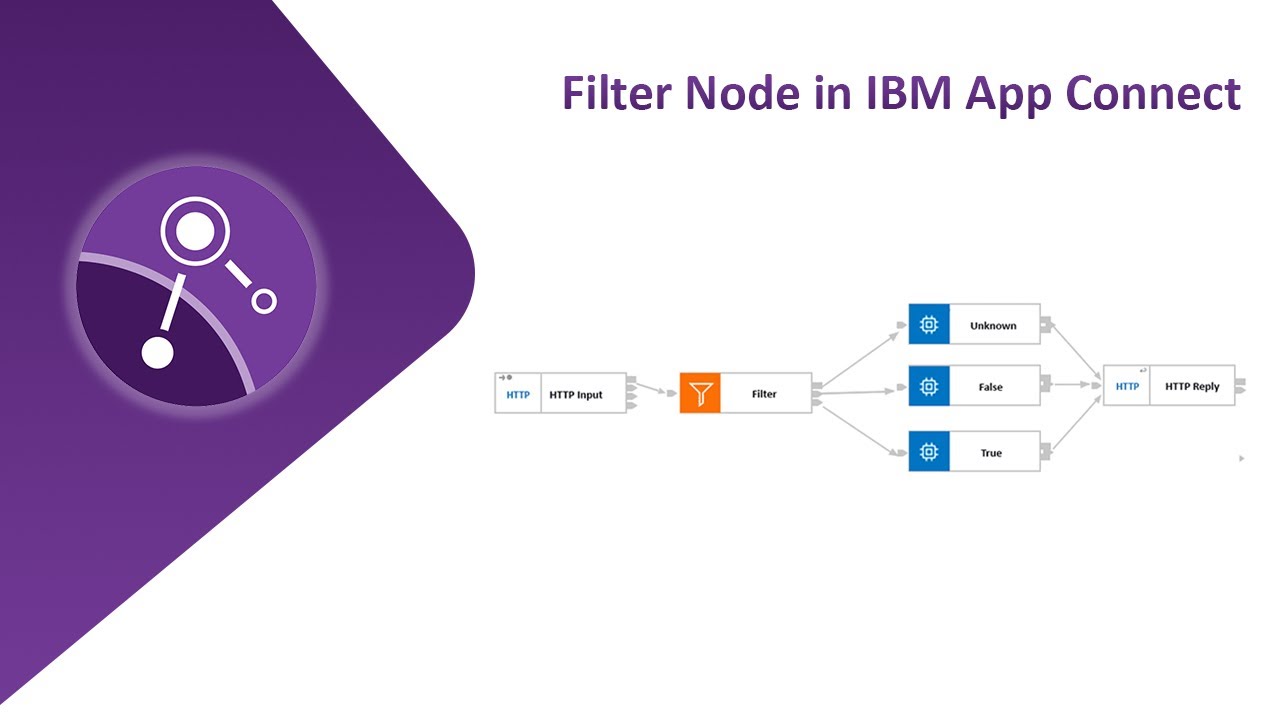 Filter Node in IBM App Connect

HTTP
HTTP Input

Filter

Unknown

False

True

HTTP
HTTP Reply